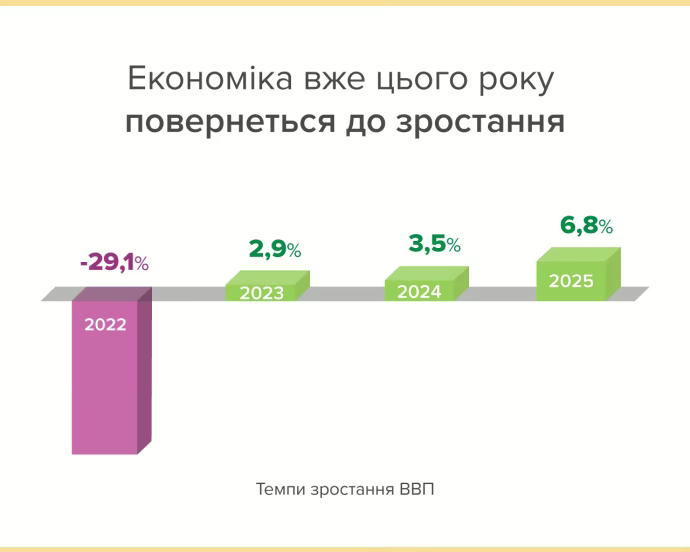 Економіка вже цього року
повернеться до зростання

-29,1%
2022

2,9%
2023

3,5%
2024

6,8%
2025

Темпи зростання ВВП